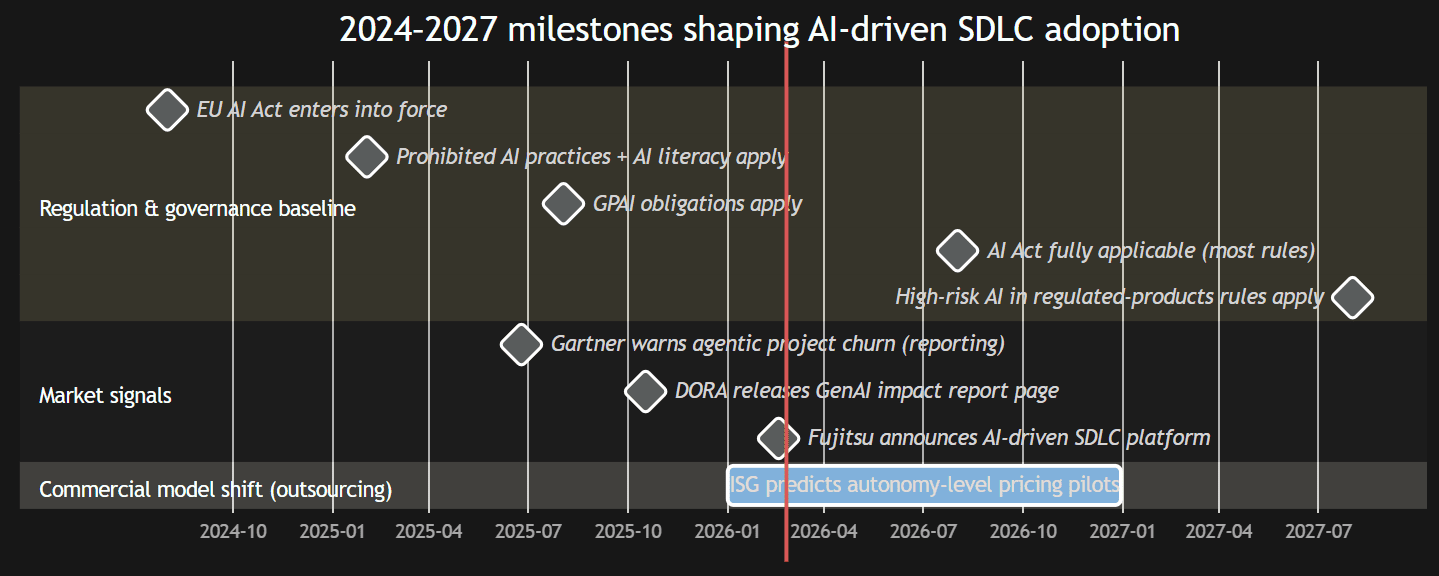 2024-2027 milestones shaping AI-driven SDLC adoption

Regulation & governance baseline

EU AI Act enters into force

Prohibited AI practices + AI literacy apply

GPAI obligations apply

AI Act fully applicable (most rules)

High-risk AI in regulated-products rules apply

Market signals

Gartner warns agentic project churn (reporting)

DORA releases GenAI impact report page

Fujitsu announces AI-driven SDLC platform

Commercial model shift (outsourcing)

ISG predicts autonomy-level pricing pilots

2024-10 2025-01 2025-04 2025-07 2025-10 2026-01 2026-04 2026-07 2026-10 2027-01 2027-04 2027-07